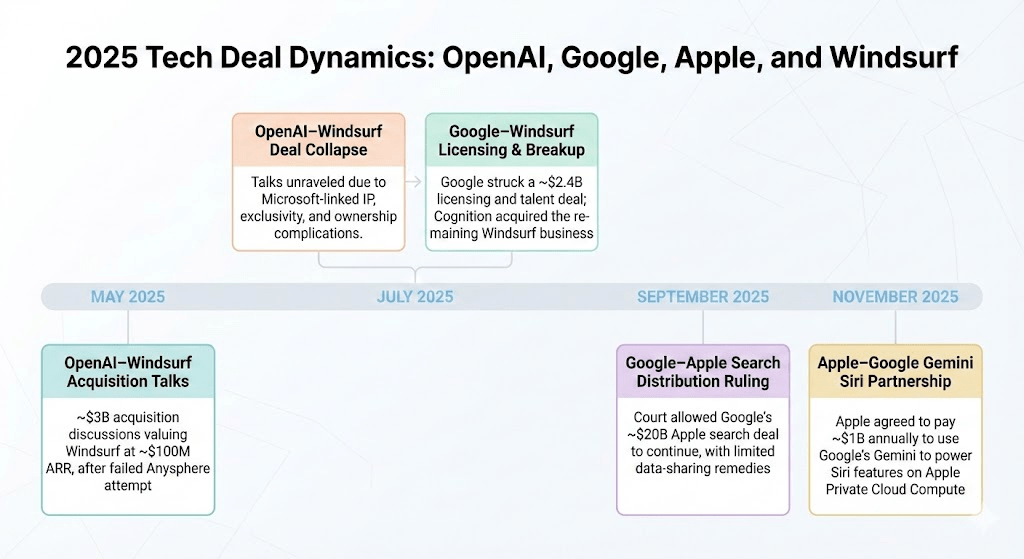 2025 Tech Deal Dynamics: OpenAI, Google, Apple, and Windsurf

OpenAI–Windsurf Deal Collapse

Talks unraveled due to Microsoft-linked IP, exclusivity, and ownership complications.

Google–Windsurf Licensing & Breakup

Google struck a ~$2.4B licensing and talent deal; Cognition acquired the remaining Windsurf business

MAY 2025

JULY 2025

SEPTEMBER 2025

NOVEMBER 2025

OpenAI–Windsurf Acquisition Talks

~$3B acquisition discussions valuing Windsurf at ~$100M ARR, after failed Anysphere attempt

Google–Apple Search Distribution Ruling

Court allowed Google's ~$20B Apple search deal to continue, with limited data-sharing remedies

Apple–Google Gemini Siri Partnership

Apple agreed to pay ~$1B annually to use Google's Gemini to power Siri features on Apple Private Cloud Compute